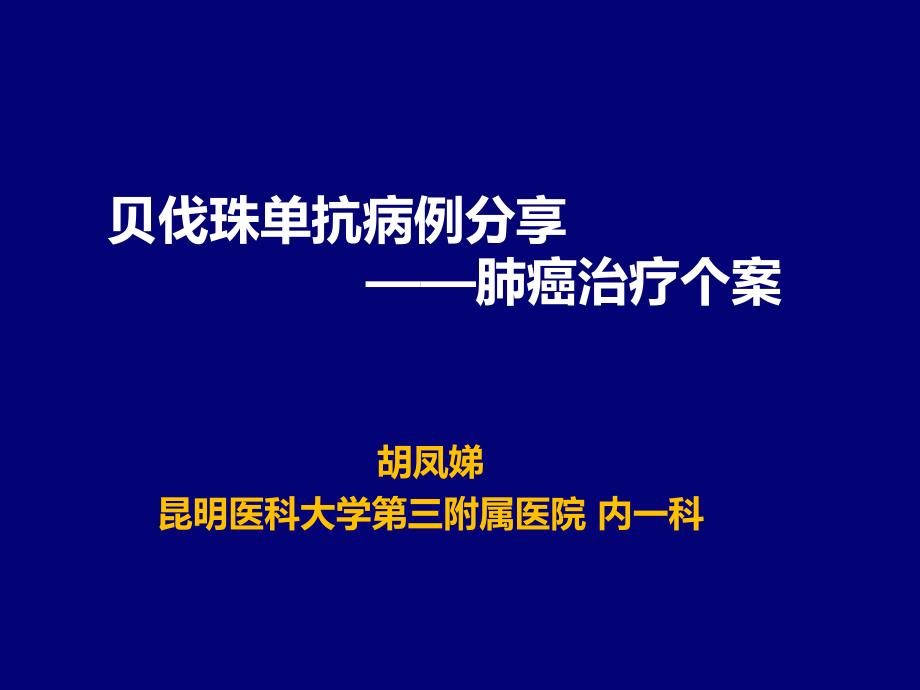 贝伐珠单抗病例分享
——肺癌治疗个案

胡凤娣
昆明医科大学第三附属医院 内一科